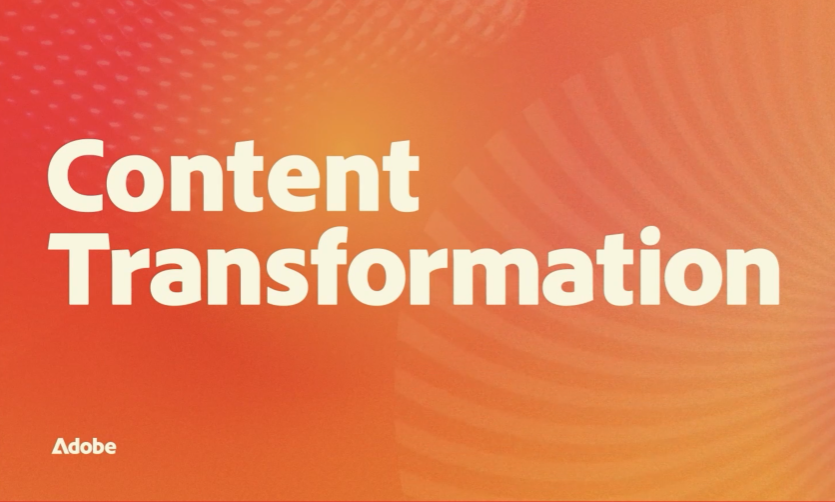 Content Transformation

Adobe